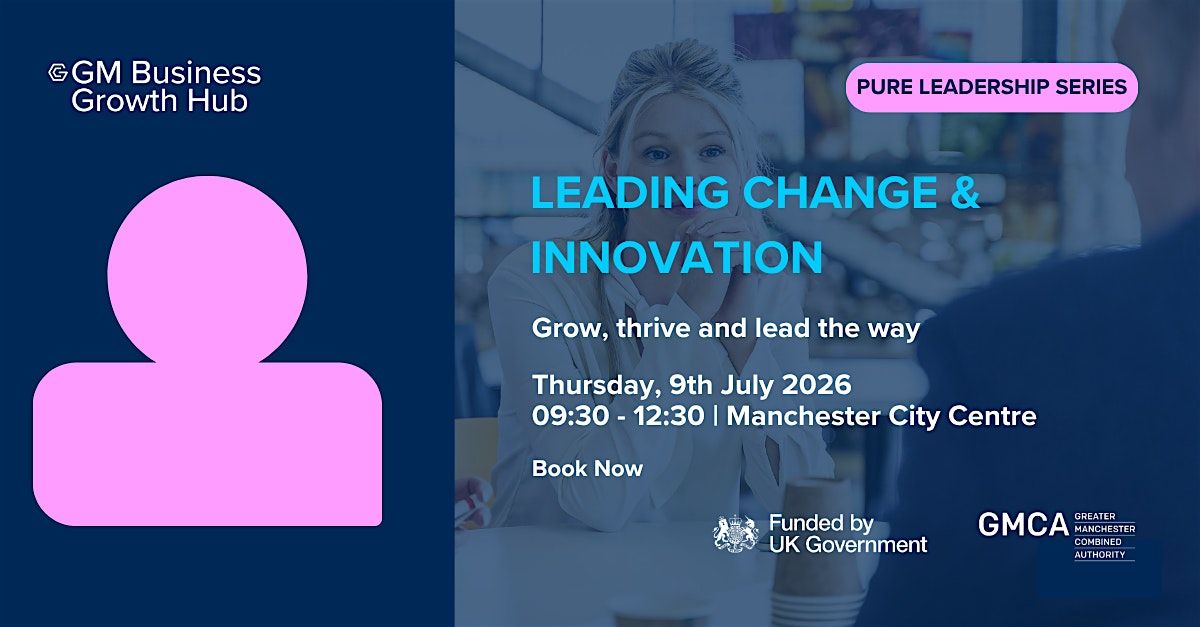 GM Business Growth Hub

PURE LEADERSHIP SERIES

LEADING CHANGE & INNOVATION

Grow, thrive and lead the way

Thursday, 9th July 2026
09:30 - 12:30 | Manchester City Centre

Book Now

Funded by UK Government

GMCA GREATER MANCHESTER COMBINED AUTHORITY